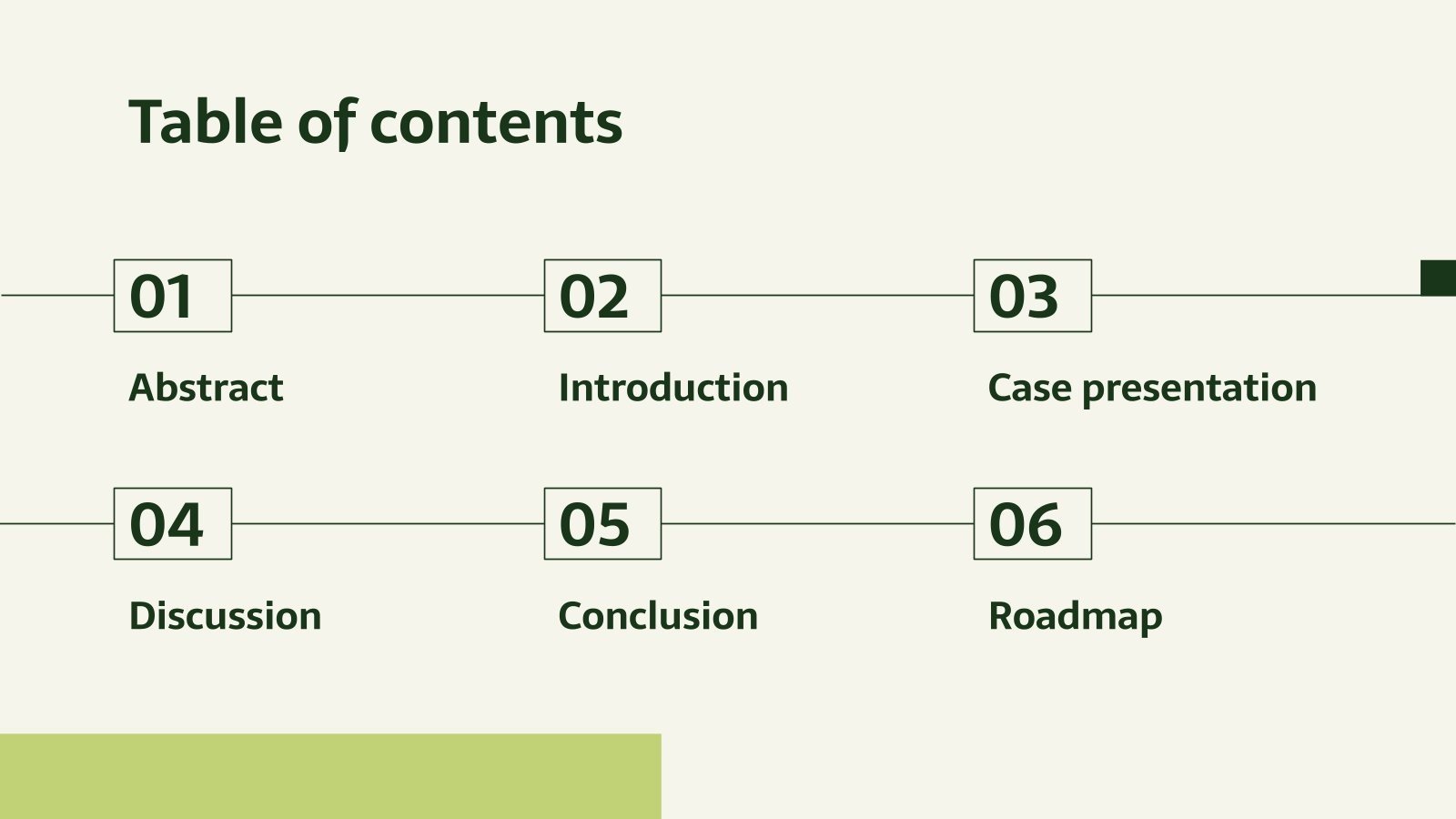 Table of contents

01

Abstract

02

Introduction

03

Case presentation

04

Discussion

05

Conclusion

06

Roadmap